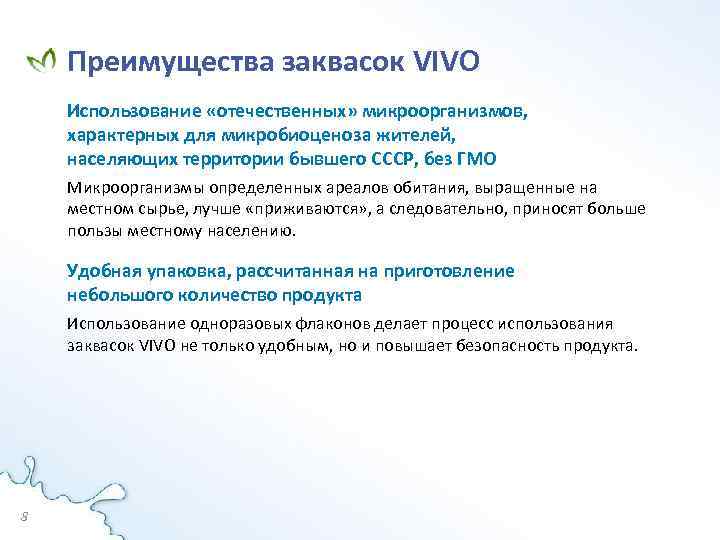 Преимущества заквасок VIVO

Использование «отечественных» микроорганизмов, характерных для микробиоценоза жителей, населяющих территории бывшего СССР, без ГМО

Микроорганизмы определенных ареалов обитания, выращенные на местном сырье, лучше «приживаются», а следовательно, приносят больше пользы местному населению.

Удобная упаковка, рассчитанная на приготовление небольшого количество продукта

Использование одноразовых флаконов делает процесс использования заквасок VIVO не только удобным, но и повышает безопасность продукта.

8